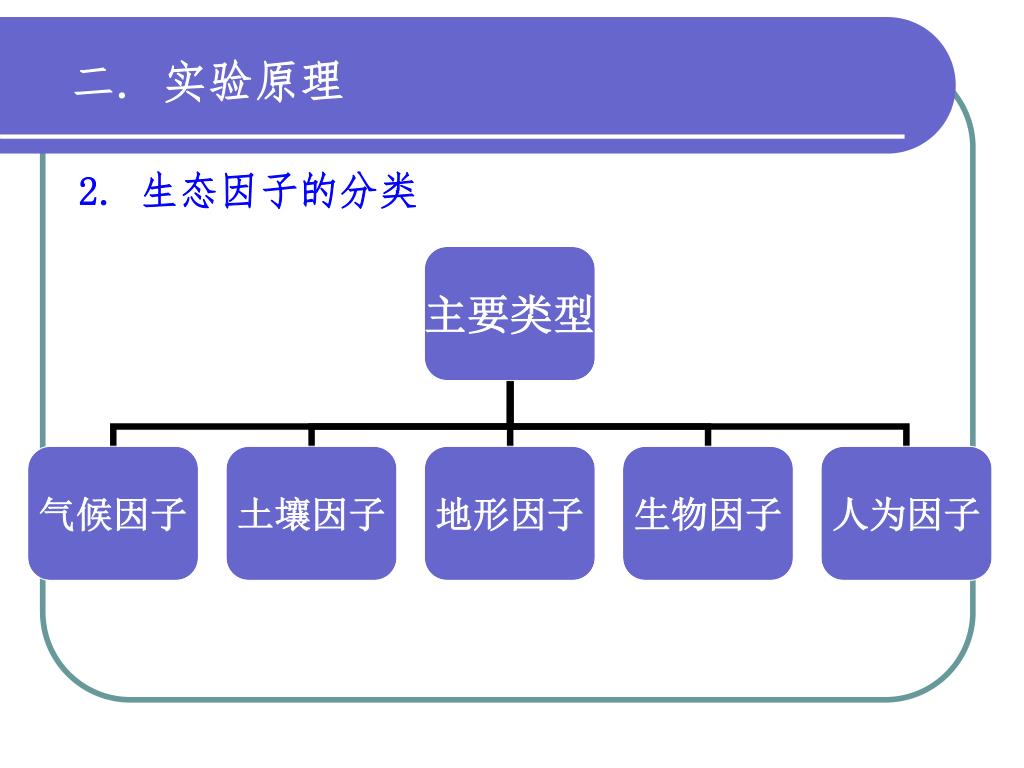 二. 实验原理

2. 生态因子的分类

主要类型

气候因子

土壤因子

地形因子

生物因子

人为因子